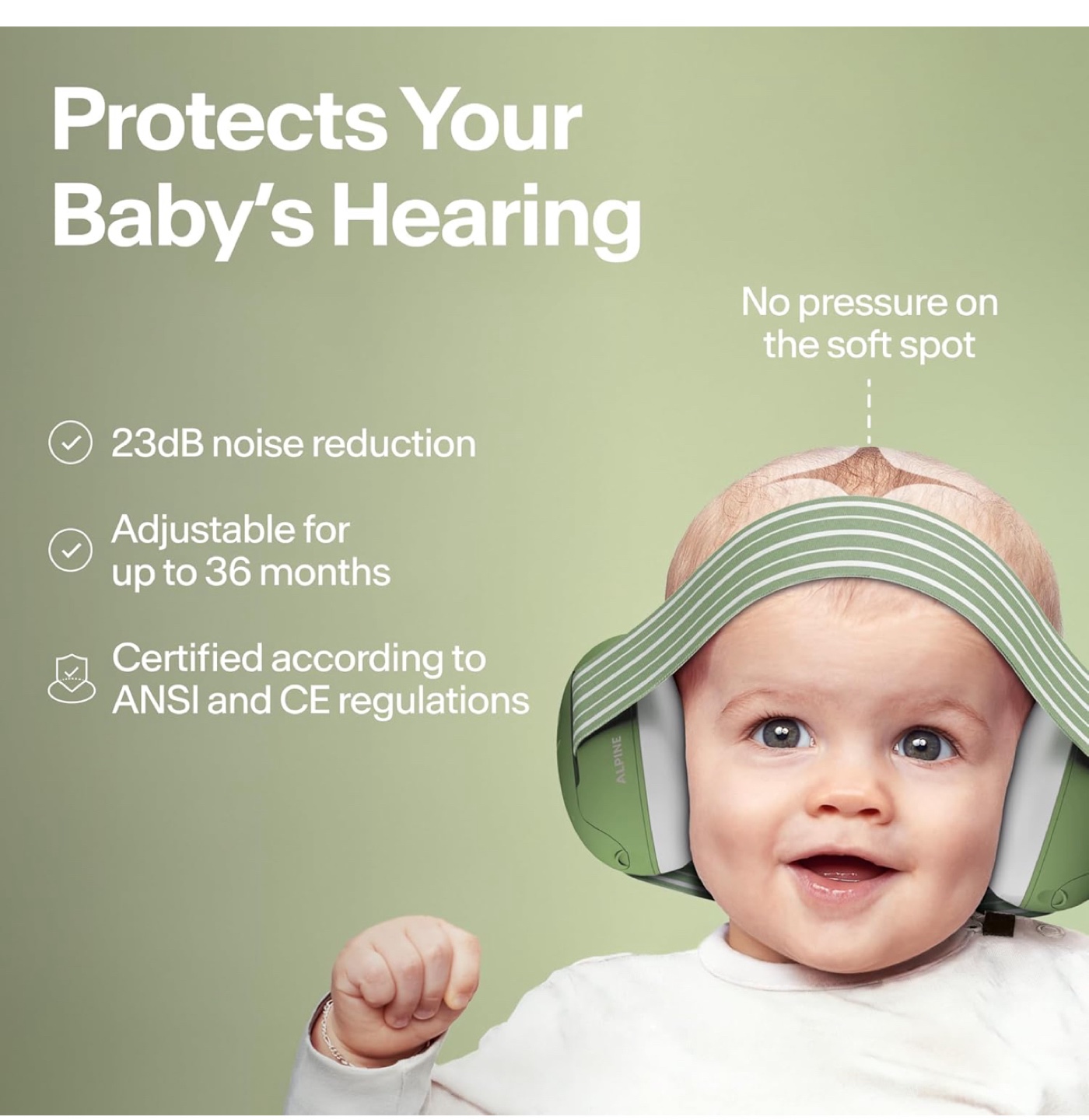 Protects Your Baby's Hearing

No pressure on the soft spot

23dB noise reduction

Adjustable for up to 36 months

Certified according to ANSI and CE regulations

ALPINE